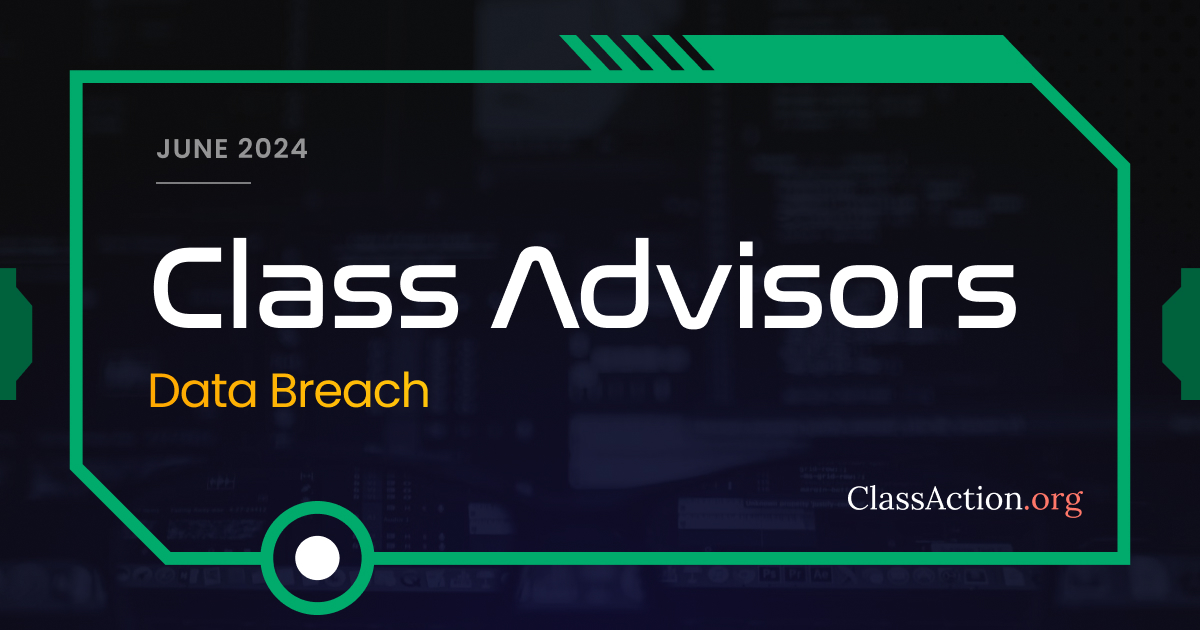 JUNE 2024

Class Advisors

Data Breach

ClassAction.org